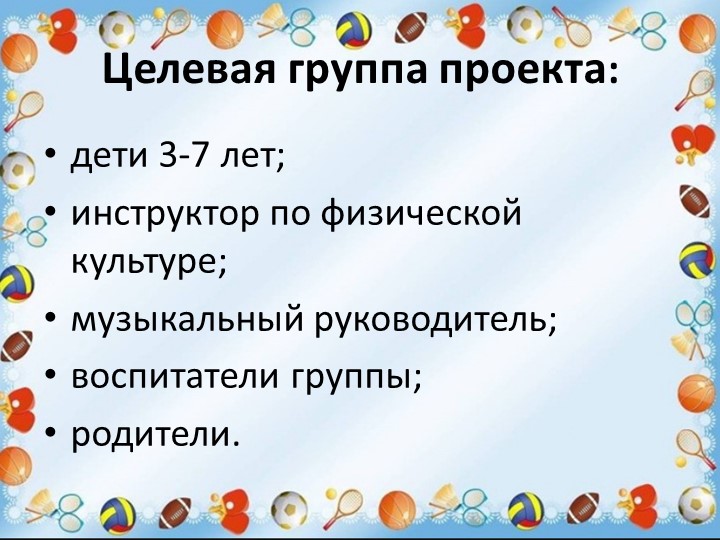 Целевая группа проекта:

• дети 3-7 лет;
• инструктор по физической культуре;
• музыкальный руководитель;
• воспитатели группы;
• родители.